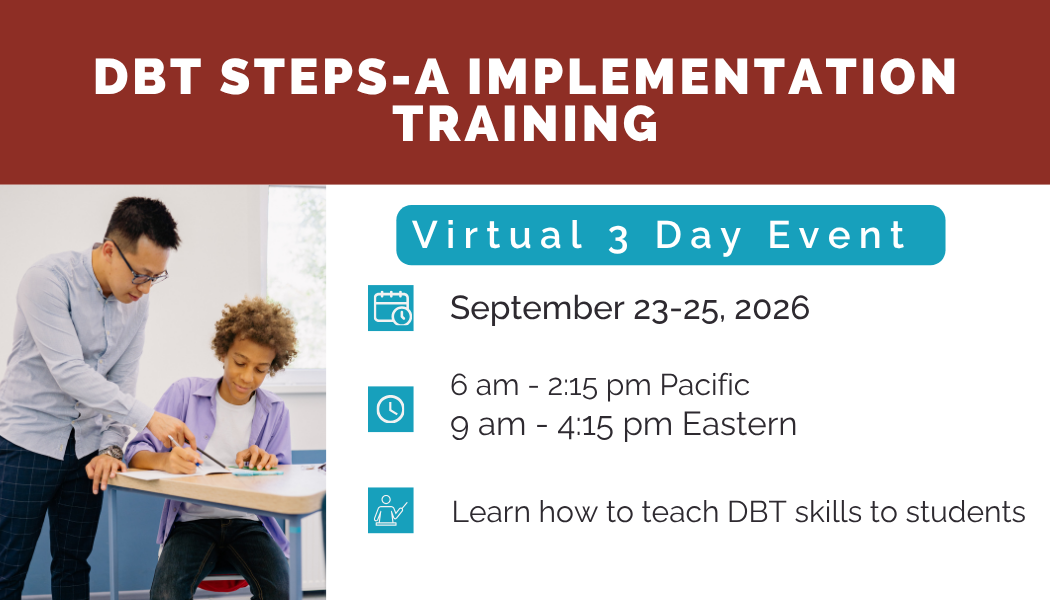 DBT STEPS-A IMPLEMENTATION TRAINING

Virtual 3 Day Event

September 23-25, 2026

6 am - 2:15 pm Pacific
9 am - 4:15 pm Eastern

Learn how to teach DBT skills to students